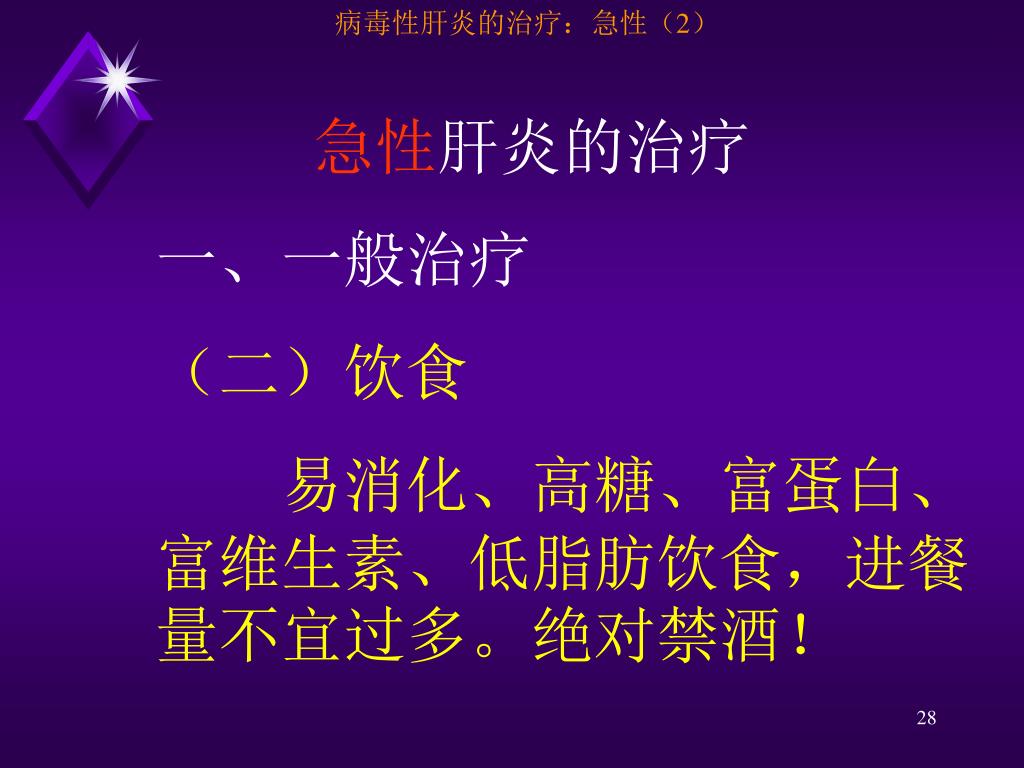 病毒性肝炎的治疗：急性（2）

急性肝炎的治疗

一、一般治疗

（二）饮食

易消化、高糖、富蛋白、富维生素、低脂肪饮食，进餐量不宜过多。绝对禁酒！

28